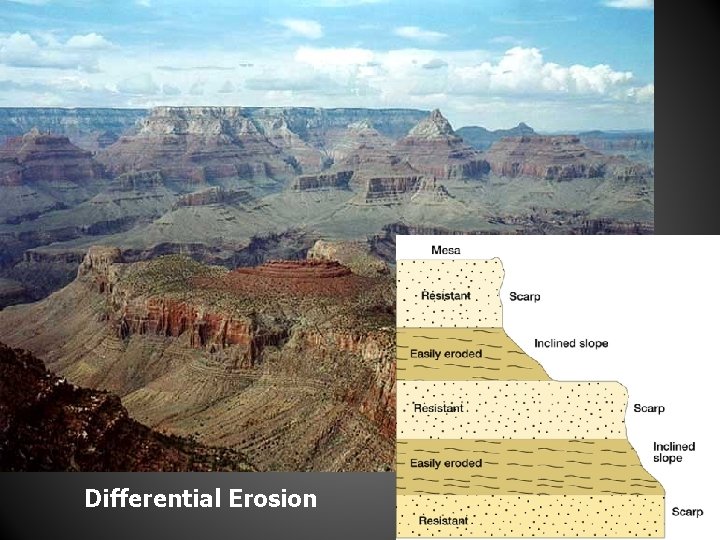 Mesa

Resistant

Scarp

Easily eroded

Inclined slope

Resistant

Scarp

Easily eroded

Inclined slope

Resistant

Scarp

Differential Erosion